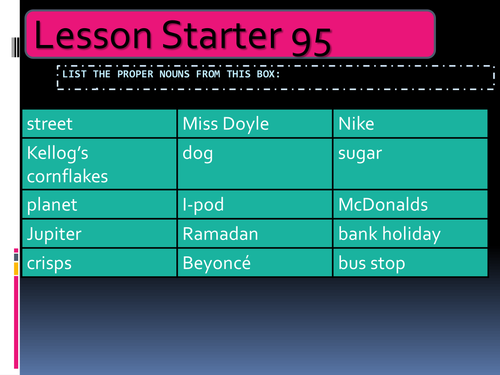 Lesson Starter 95

LIST THE PROPER NOUNS FROM THIS BOX:

| street | Miss Doyle | Nike |
|---|---|---|
| Kellog's cornflakes | dog | sugar |
| planet | I-pod | McDonalds |
| Jupiter | Ramadan | bank holiday |
| crisps | Beyoncé | bus stop |